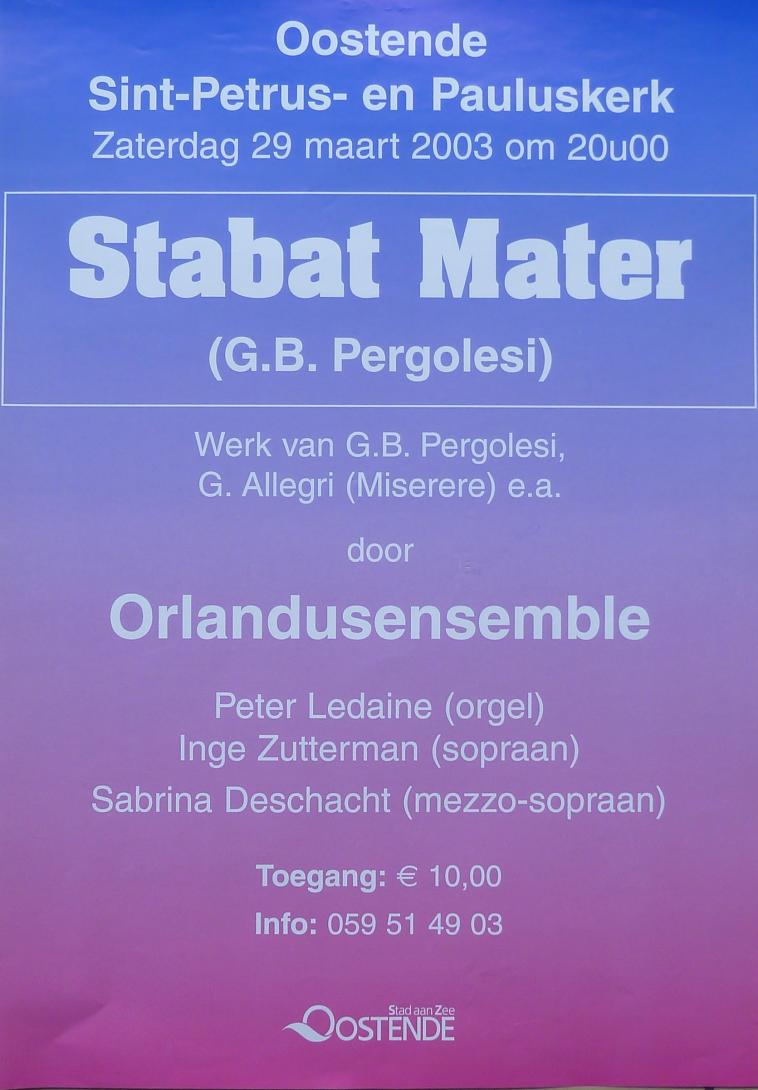 Oostende
Sint-Petrus- en Pauluskerk
Zaterdag 29 maart 2003 om 20u00

Stabat Mater
(G.B. Pergolesi)

Werk van G.B. Pergolesi,
G. Allegri (Miserere) e.a.

door

Orlandusensemble

Peter Ledaine (orgel)
Inge Zutterman (sopraan)
Sabrina Deschacht (mezzo-sopraan)

Toegang: € 10,00
Info: 059 51 49 03

Stad aan Zee
OOSTENDE